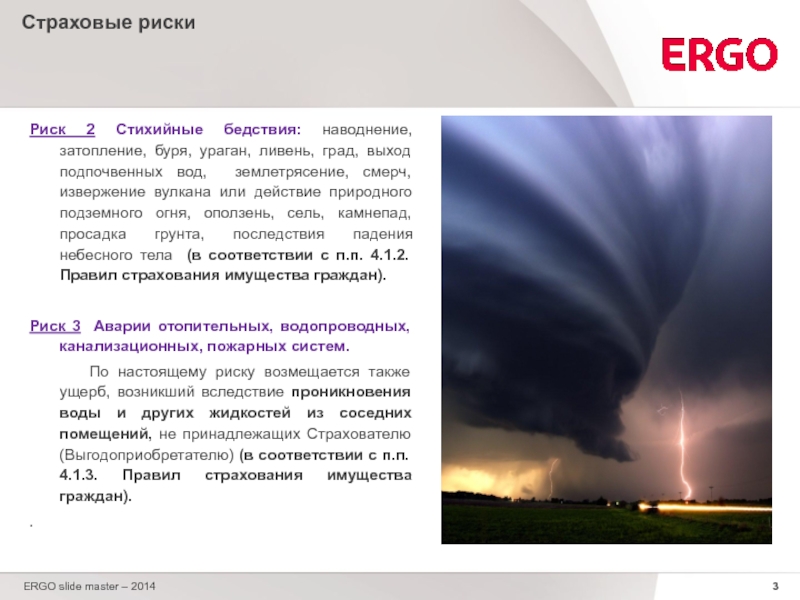 Страховые риски

ERGO

Риск 2 Стихийные бедствия: наводнение, затопление, буря, ураган, ливень, град, выход подпочвенных вод, землетрясение, смерч, извержение вулкана или действие природного подземного огня, оползень, сель, камнепад, просадка грунта, последствия падения небесного тела (в соответствии с п.п. 4.1.2. Правил страхования имущества граждан).

Риск 3 Аварии отопительных, водопроводных, канализационных, пожарных систем.

По настоящему риску возмещается также ущерб, возникший вследствие проникновения воды и других жидкостей из соседних помещений, не принадлежащих Страхователю (Выгодоприобретателю) (в соответствии с п.п. 4.1.3. Правил страхования имущества граждан).

.

ERGO slide master – 2014

3